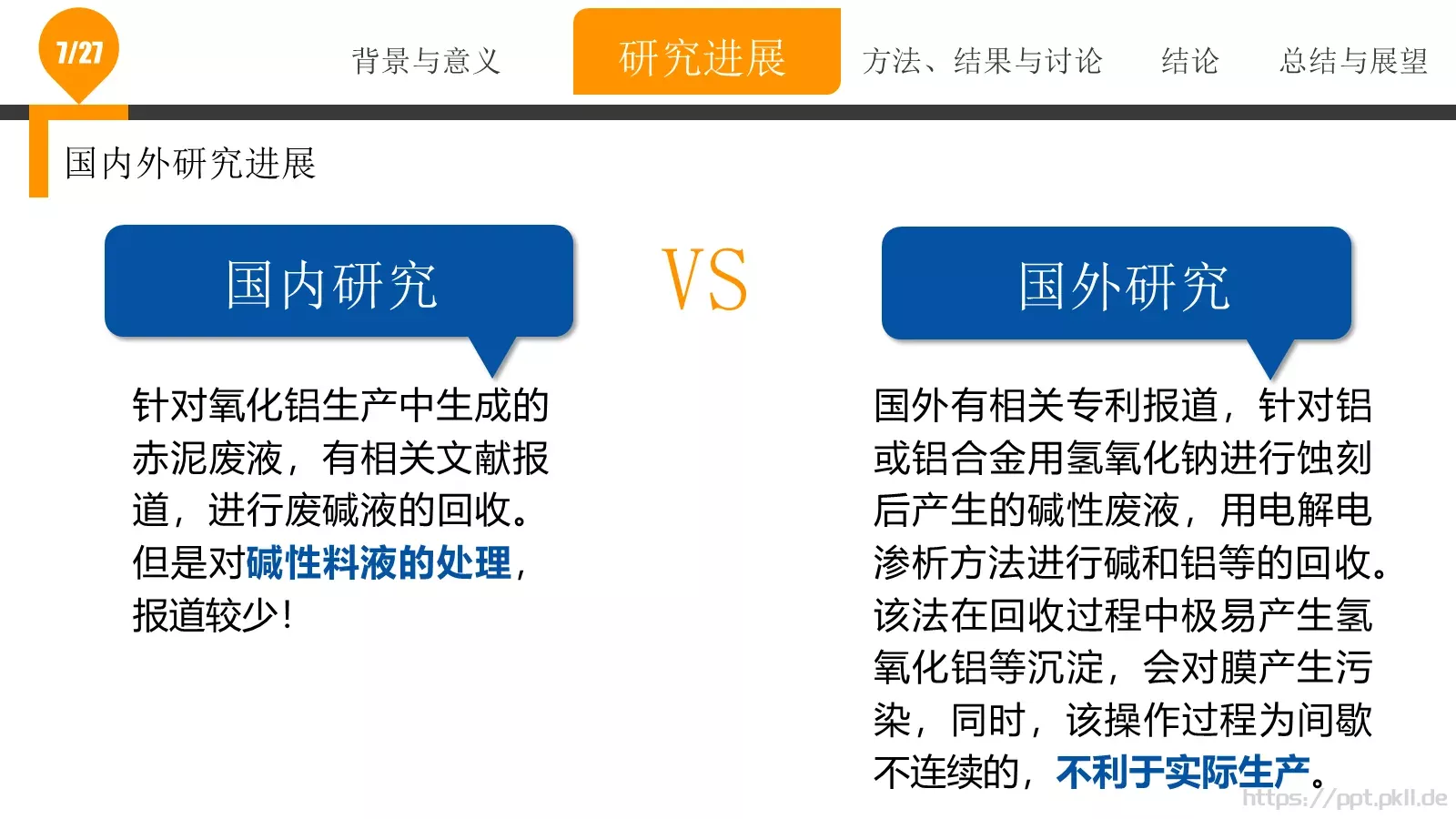 7/27

背景与意义　研究进展　方法、结果与讨论　结论　总结与展望

国内外研究进展

国内研究

VS

国外研究

针对氧化铝生产中生成的赤泥废液，有相关文献报道，进行废碱液的回收。但是对碱性料液的处理，报道较少！

国外有相关专利报道，针对铝或铝合金用氢氧化钠进行蚀刻后产生的碱性废液，用电解电渗析方法进行碱和铝等的回收。该法在回收过程中极易产生氢氧化铝等沉淀，会对膜产生污染，同时，该操作过程为间歇不连续的，不利于实际生产。

https://ppt.pkll.de